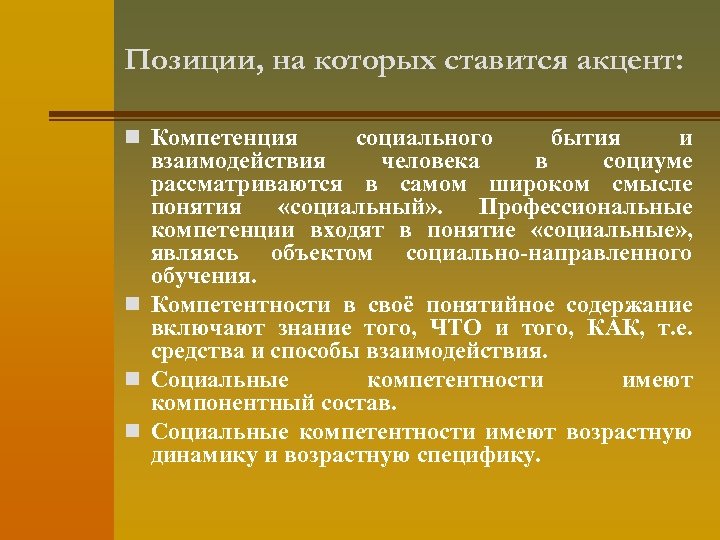 Позиции, на которых ставится акцент:

Компетенция социального бытия и взаимодействия человека в социуме рассматриваются в самом широком смысле понятия «социальный». Профессиональные компетенции входят в понятие «социальные», являясь объектом социально-направленного обучения.

Компетентности в своё понятийное содержание включают знание того, ЧТО и того, КАК, т.е. средства и способы взаимодействия.

Социальные компетентности имеют компонентный состав.

Социальные компетентности имеют возрастную динамику и возрастную специфику.